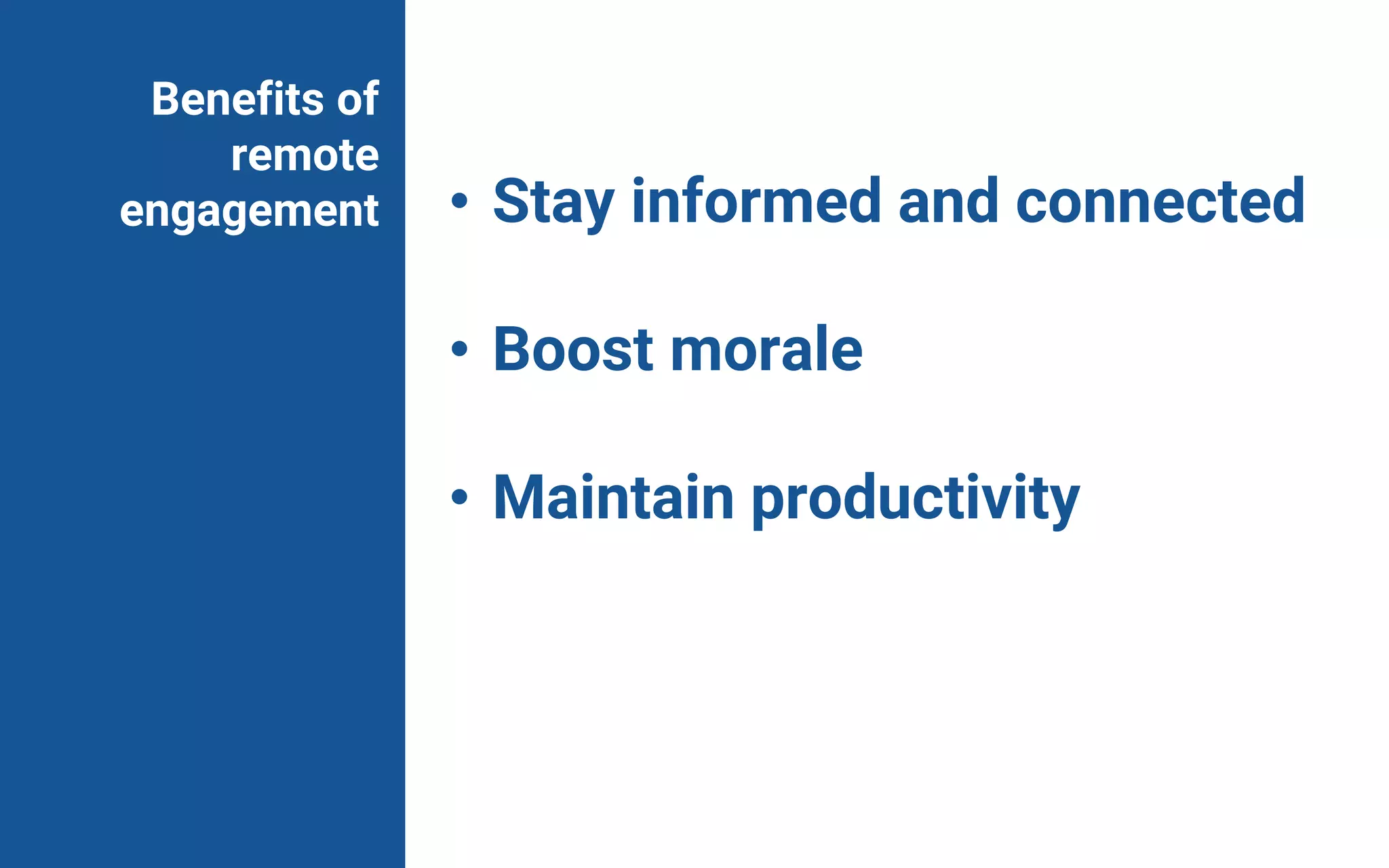 Benefits of remote engagement

• Stay informed and connected

• Boost morale

• Maintain productivity